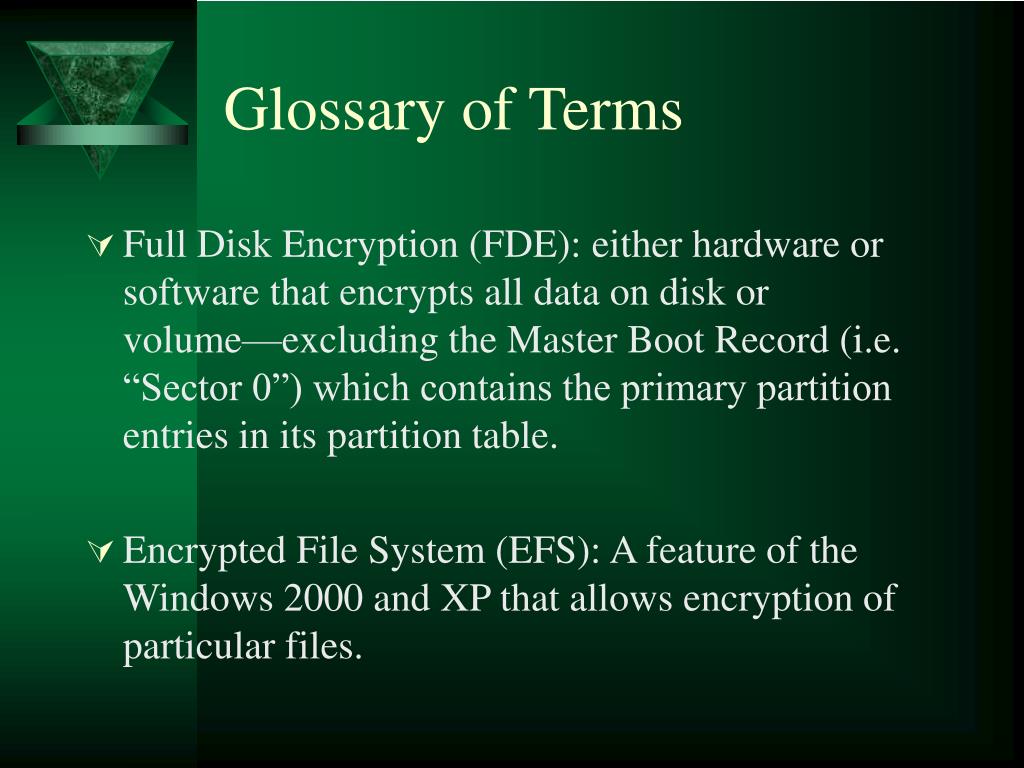 Glossary of Terms

Full Disk Encryption (FDE): either hardware or software that encrypts all data on disk or volume—excluding the Master Boot Record (i.e. “Sector 0”) which contains the primary partition entries in its partition table.

Encrypted File System (EFS): A feature of the Windows 2000 and XP that allows encryption of particular files.